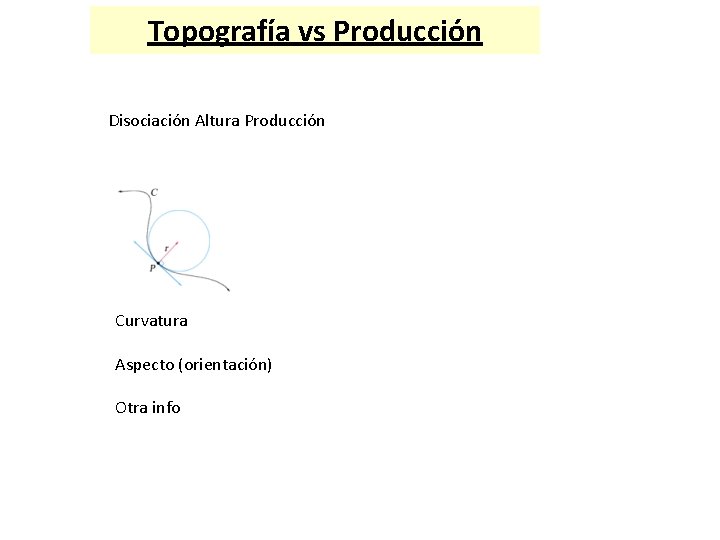 Topografía vs Producción

Disociación Altura Producción

C

r

P

Curvatura

Aspecto (orientación)

Otra info